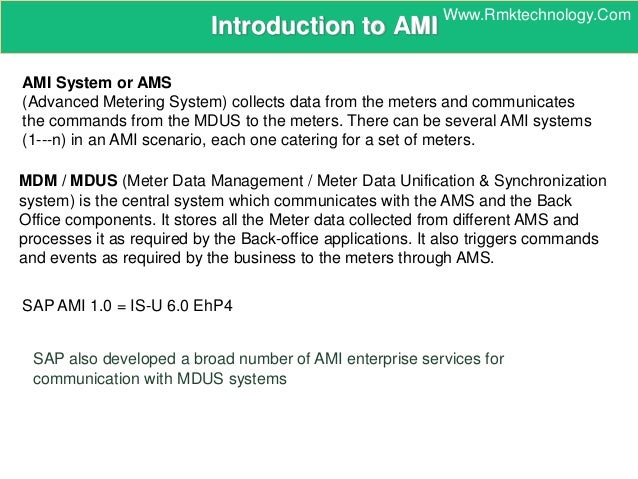 Introduction to AMI
Www.Rmktechnology.Com

AMI System or AMS
(Advanced Metering System) collects data from the meters and communicates the commands from the MDUS to the meters. There can be several AMI systems (1---n) in an AMI scenario, each one catering for a set of meters.

MDM / MDUS (Meter Data Management / Meter Data Unification & Synchronization system) is the central system which communicates with the AMS and the Back Office components. It stores all the Meter data collected from different AMS and processes it as required by the Back-office applications. It also triggers commands and events as required by the business to the meters through AMS.

SAP AMI 1.0 = IS-U 6.0 EhP4

SAP also developed a broad number of AMI enterprise services for communication with MDUS systems